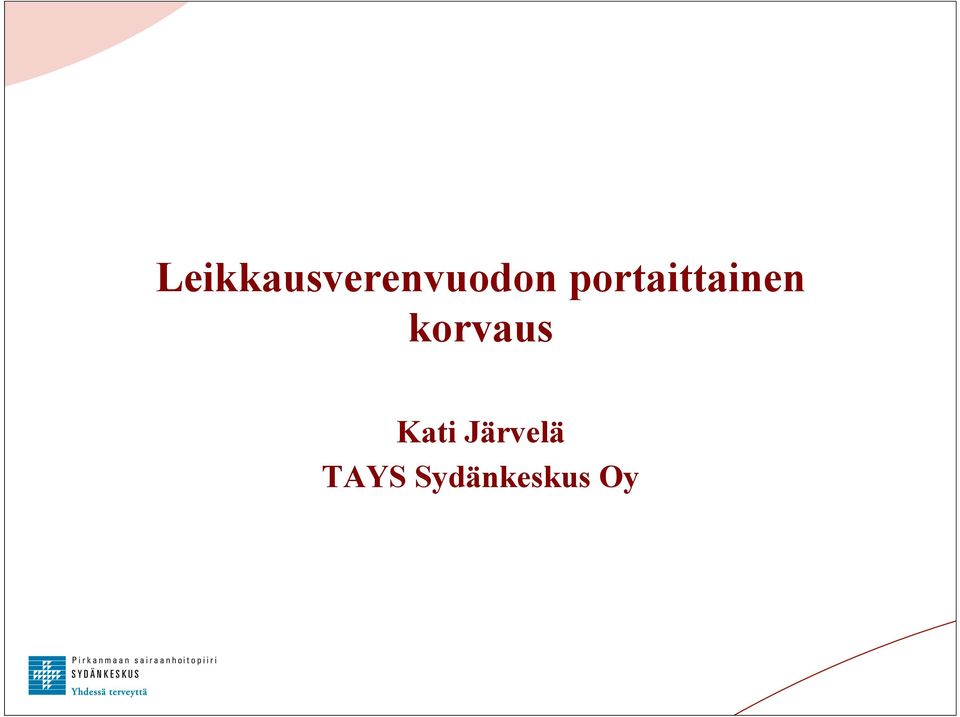 Leikkausverenvuodon portaittainen korvaus

Kati Järvelä
TAYS Sydänkeskus Oy

Pirkanmaan sairaanhoitopiiri
SYDÄNKESKUS
Yhdessä terveyttä